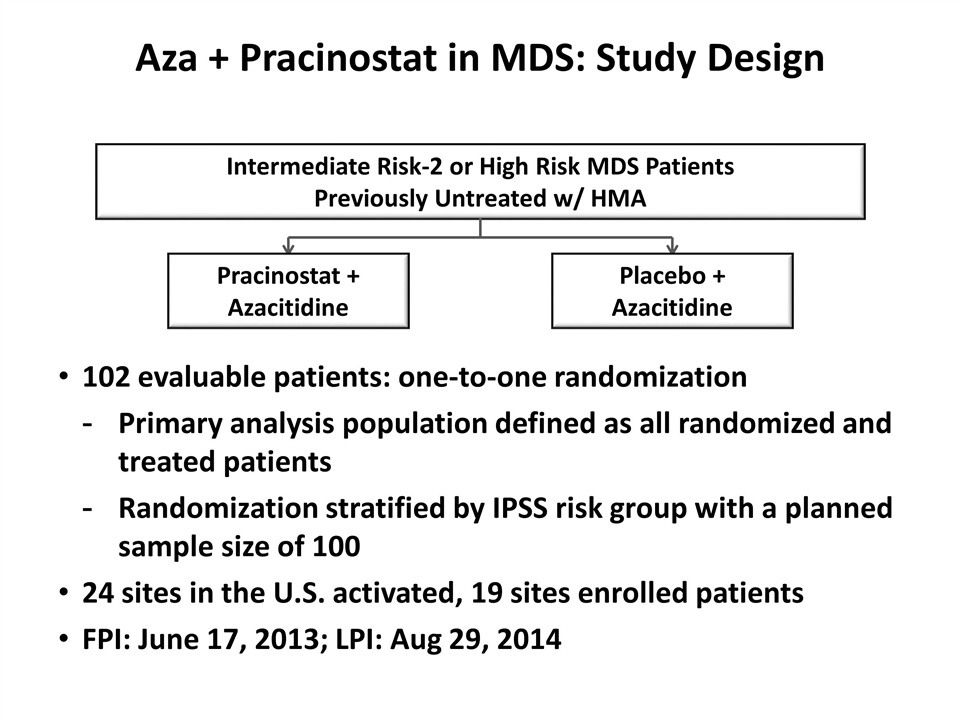 Aza + Pracinostat in MDS: Study Design

Intermediate Risk-2 or High Risk MDS Patients
Previously Untreated w/ HMA

Pracinostat + Azacitidine

Placebo + Azacitidine

• 102 evaluable patients: one-to-one randomization
- Primary analysis population defined as all randomized and treated patients
- Randomization stratified by IPSS risk group with a planned sample size of 100
• 24 sites in the U.S. activated, 19 sites enrolled patients
• FPI: June 17, 2013; LPI: Aug 29, 2014